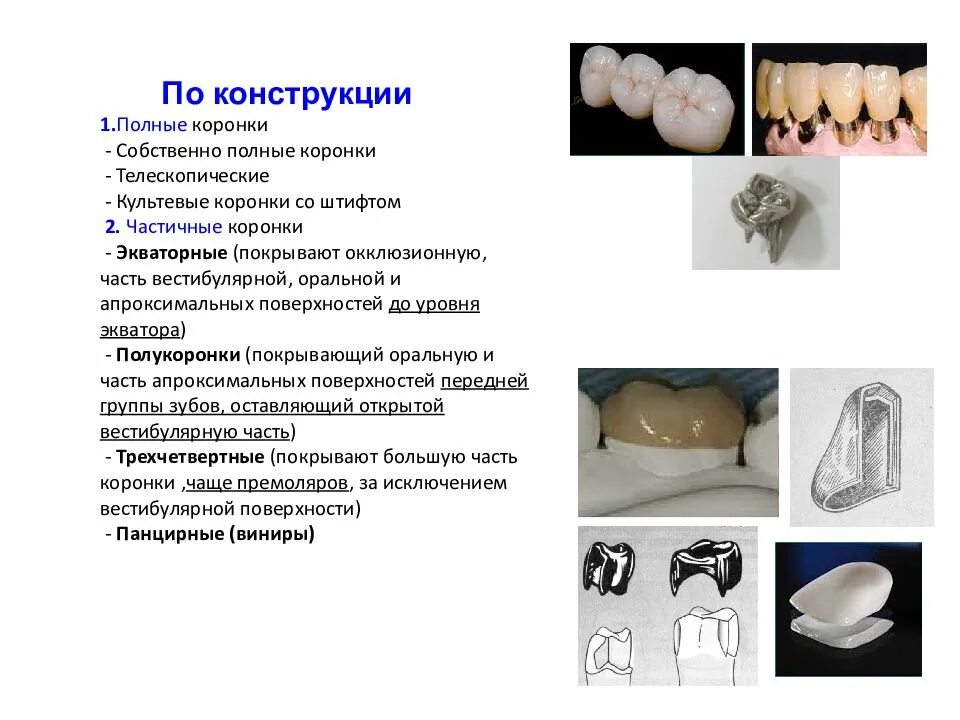 По конструкции

1.Полные коронки
- Собственно полные коронки
- Телескопические
- Культевые коронки со штифтом
2. Частичные коронки
- Экваторные (покрывают окклюзионную, часть вестибулярной, оральной и апроксимальных поверхностей до уровня экватора)
- Полукоронки (покрывающий оральную и часть апроксимальных поверхностей передней группы зубов, оставляющий открытой вестибулярную часть)
- Трехчетвертные (покрывают большую часть коронки ,чаще премоляров, за исключением вестибулярной поверхности)
- Панцирные (виниры)